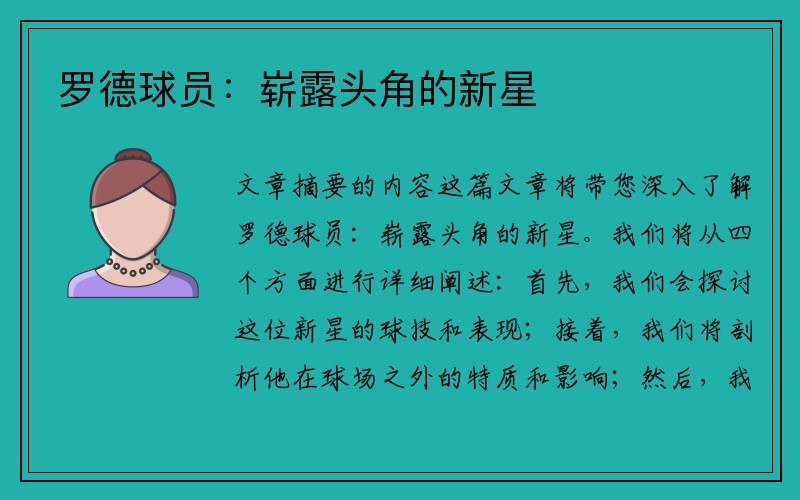 罗德球员：崭露头角的新星

文章摘要的内容这篇文章将带您深入了解罗德球员：崭露头角的新星。我们将从四个方面进行详细阐述：首先，我们会探讨这位新星的球技和表现；接着，我们将剖析他在球场之外的特质和影响；然后，我